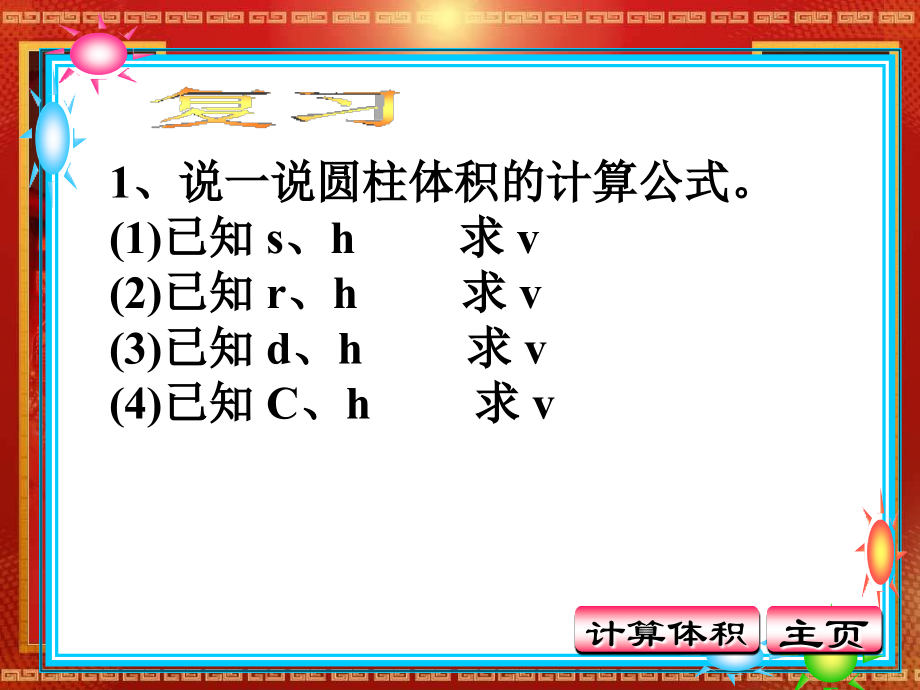 复习

1、说一说圆柱体积的计算公式。
(1)已知 s、h 求 v
(2)已知 r、h 求 v
(3)已知 d、h 求 v
(4)已知 C、h 求 v

计算体积 主页